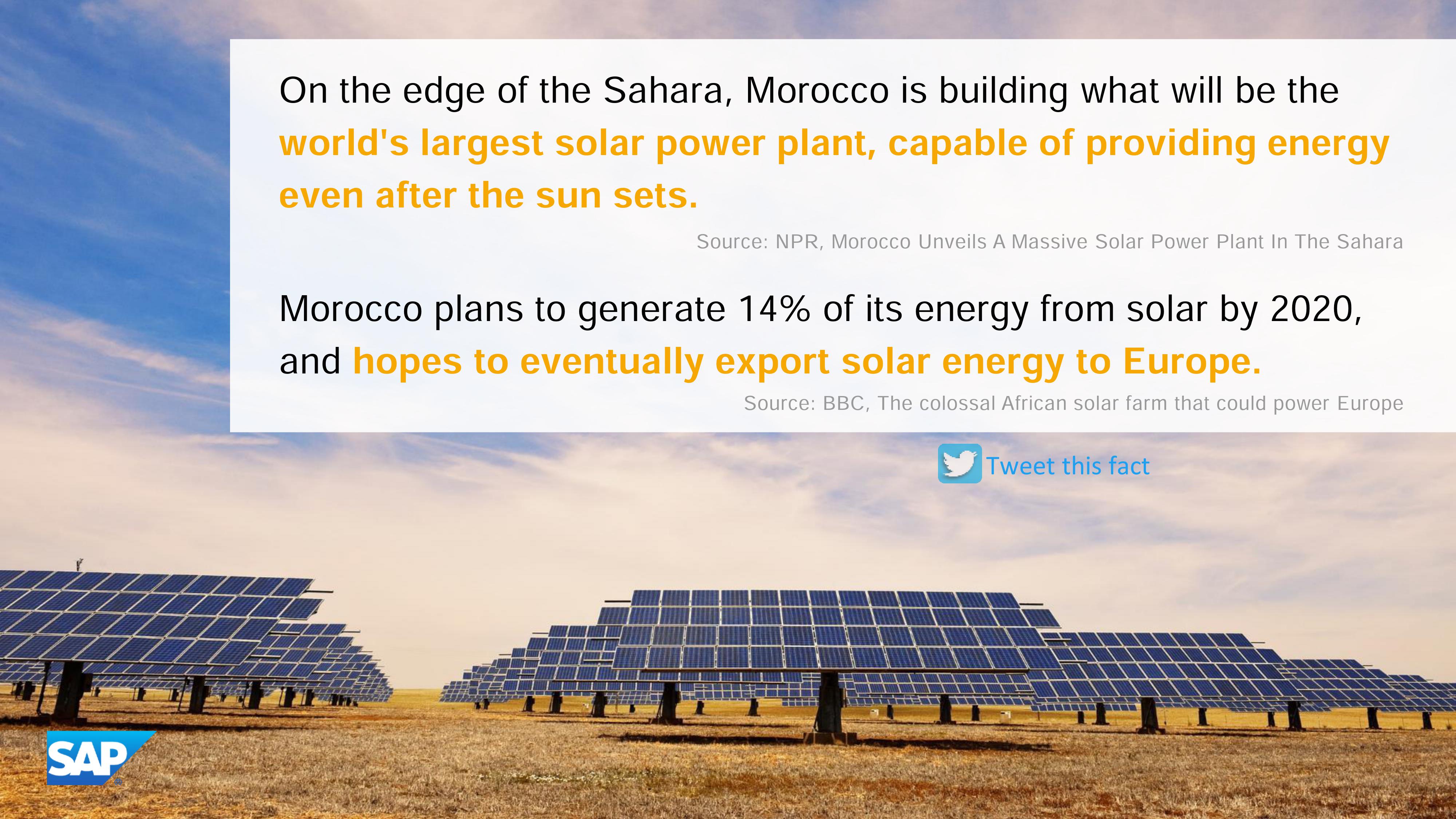 On the edge of the Sahara, Morocco is building what will be the world's largest solar power plant, capable of providing energy even after the sun sets.

Source: NPR, Morocco Unveils A Massive Solar Power Plant In The Sahara

Morocco plans to generate 14% of its energy from solar by 2020, and hopes to eventually export solar energy to Europe.

Source: BBC, The colossal African solar farm that could power Europe

Tweet this fact

SAP